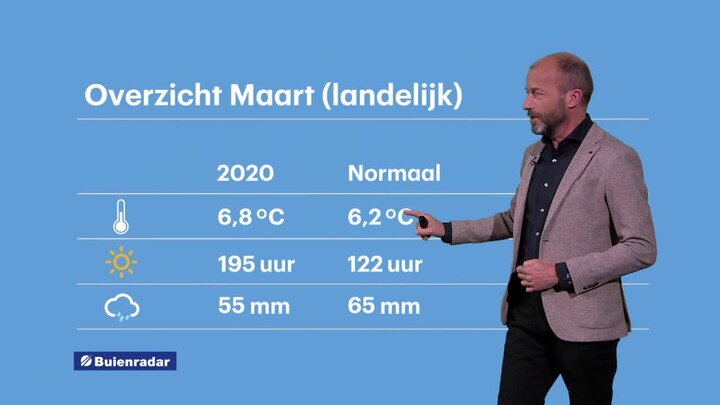 Overzicht Maart (landelijk)

| | 2020 | Normaal |
|---|---|---|
| | 6,8 °C | 6,2 °C |
| | 195 uur | 122 uur |
| | 55 mm | 65 mm |

Buienradar